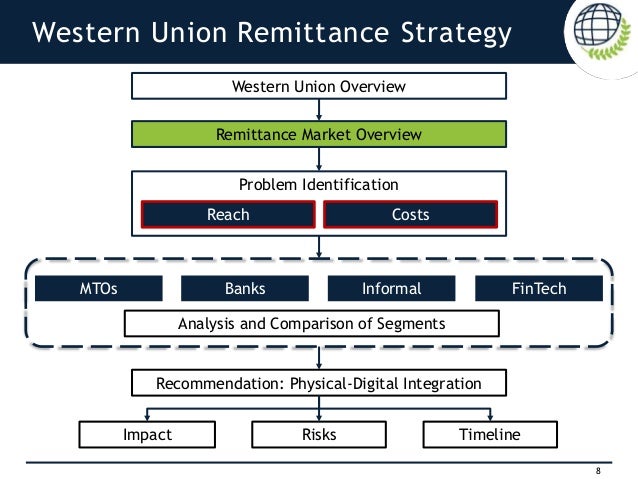 Western Union Remittance Strategy

Western Union Overview

Remittance Market Overview

Problem Identification

Reach

Costs

MTOs

Banks

Informal

FinTech

Analysis and Comparison of Segments

Recommendation: Physical-Digital Integration

Impact

Risks

Timeline

8